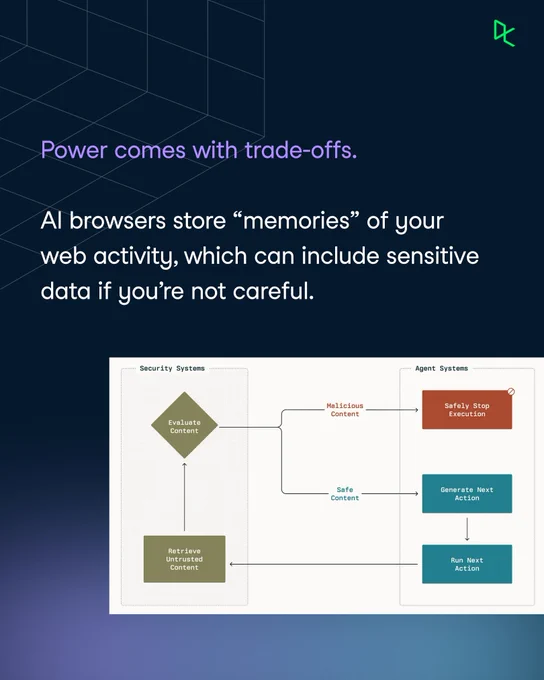 Power comes with trade-offs.

AI browsers store “memories” of your web activity, which can include sensitive data if you’re not careful.

Security Systems

Evaluate Content

Retrieve Untrusted Content

Malicious Content

Safe Content

Agent Systems

Safely Stop Execution

Generate Next Action

Run Next Action